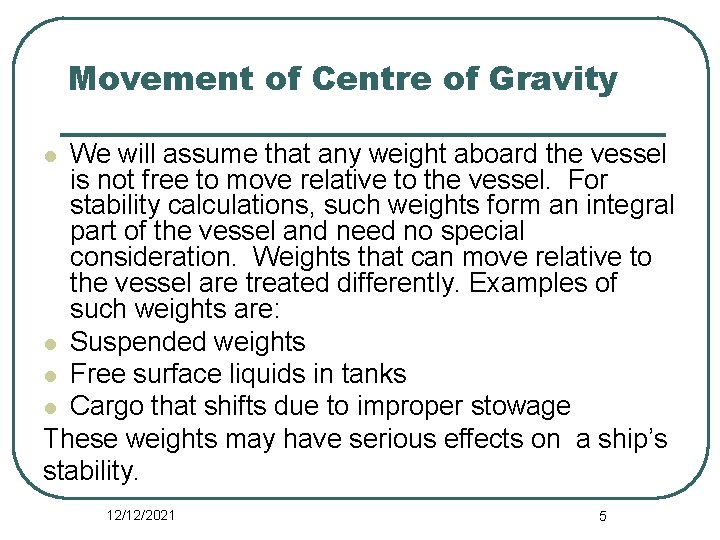 Movement of Centre of Gravity

- We will assume that any weight aboard the vessel is not free to move relative to the vessel. For stability calculations, such weights form an integral part of the vessel and need no special consideration. Weights that can move relative to the vessel are treated differently. Examples of such weights are:
- Suspended weights
- Free surface liquids in tanks
- Cargo that shifts due to improper stowage

These weights may have serious effects on a ship's stability.

12/12/2021

5